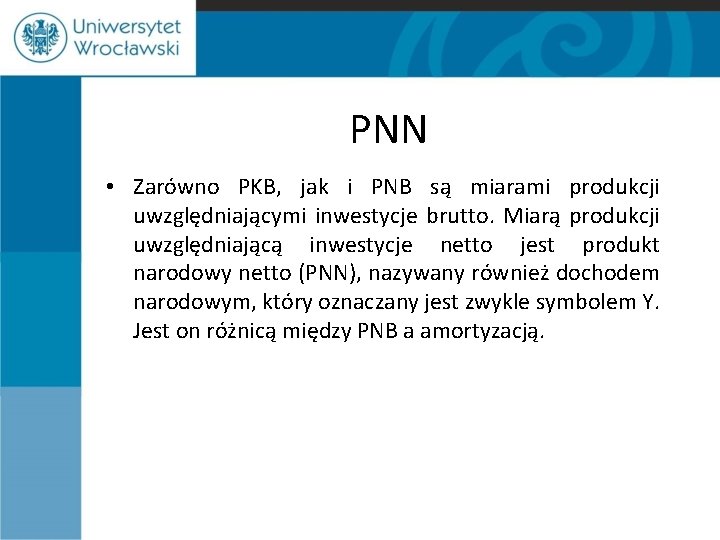 Uniwersytet Wrocławski

PNN

• Zarówno PKB, jak i PNB są miarami produkcji uwzględniającymi inwestycje brutto. Miarą produkcji uwzględniającą inwestycje netto jest produkt narodowy netto (PNN), nazywany również dochodem narodowym, który oznaczany jest zwykle symbolem Y. Jest on różnicą między PNB a amortyzacją.